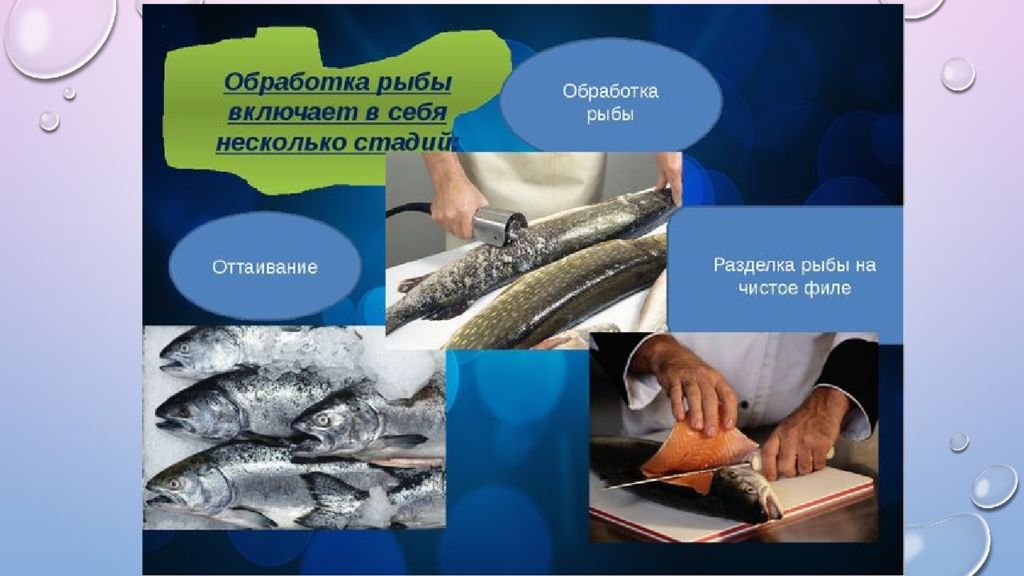 Обработка рыбы включает в себя несколько стадий:

Обработка рыбы

Оттаивание

Разделка рыбы на чистое филе